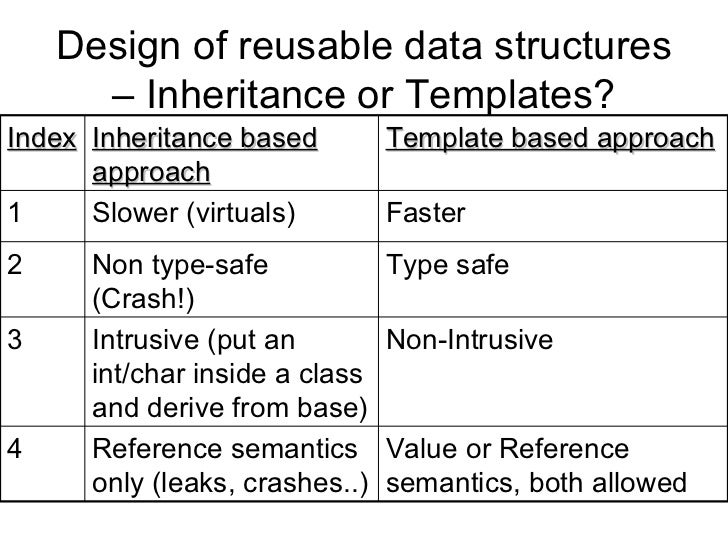 Design of reusable data structures – Inheritance or Templates?

| Index | Inheritance based approach | Template based approach |
|---|---|---|
| 1 | Slower (virtuals) | Faster |
| 2 | Non type-safe (Crash!) | Type safe |
| 3 | Intrusive (put an int/char inside a class and derive from base) | Non-Intrusive |
| 4 | Reference semantics only (leaks, crashes..) | Value or Reference semantics, both allowed |